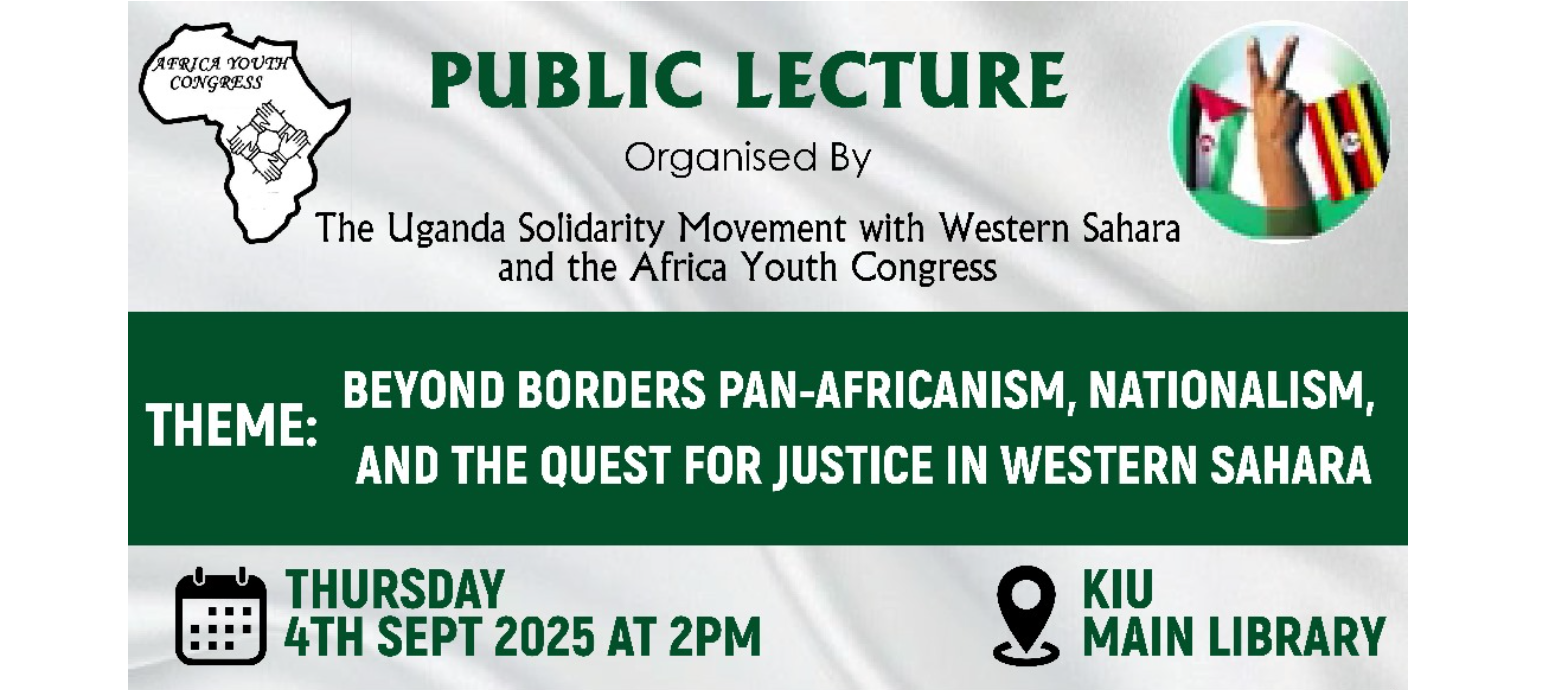 AFRICA YOUTH CONGRESS

PUBLIC LECTURE

Organised By

The Uganda Solidarity Movement with Western Sahara and the Africa Youth Congress

THEME: BEYOND BORDERS PAN-AFRICANISM, NATIONALISM, AND THE QUEST FOR JUSTICE IN WESTERN SAHARA

THURSDAY
4TH SEPT 2025 AT 2PM

KIU
MAIN LIBRARY